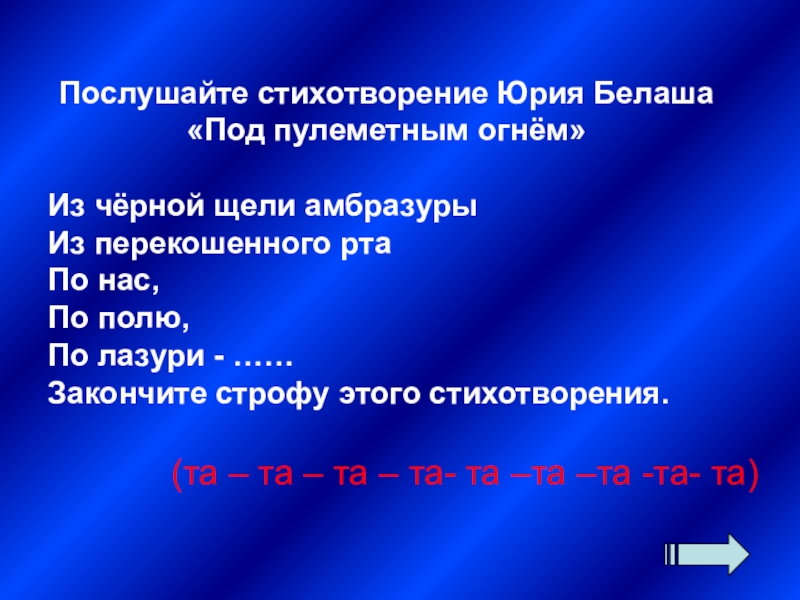 Послушайте стихотворение Юрия Белаша
«Под пулеметным огнём»

Из чёрной щели амбразуры
Из перекошенного рта
По нас,
По полю,
По лазури - ……
Закончите строфу этого стихотворения.

(та – та – та – та- та –та –та -та- та)